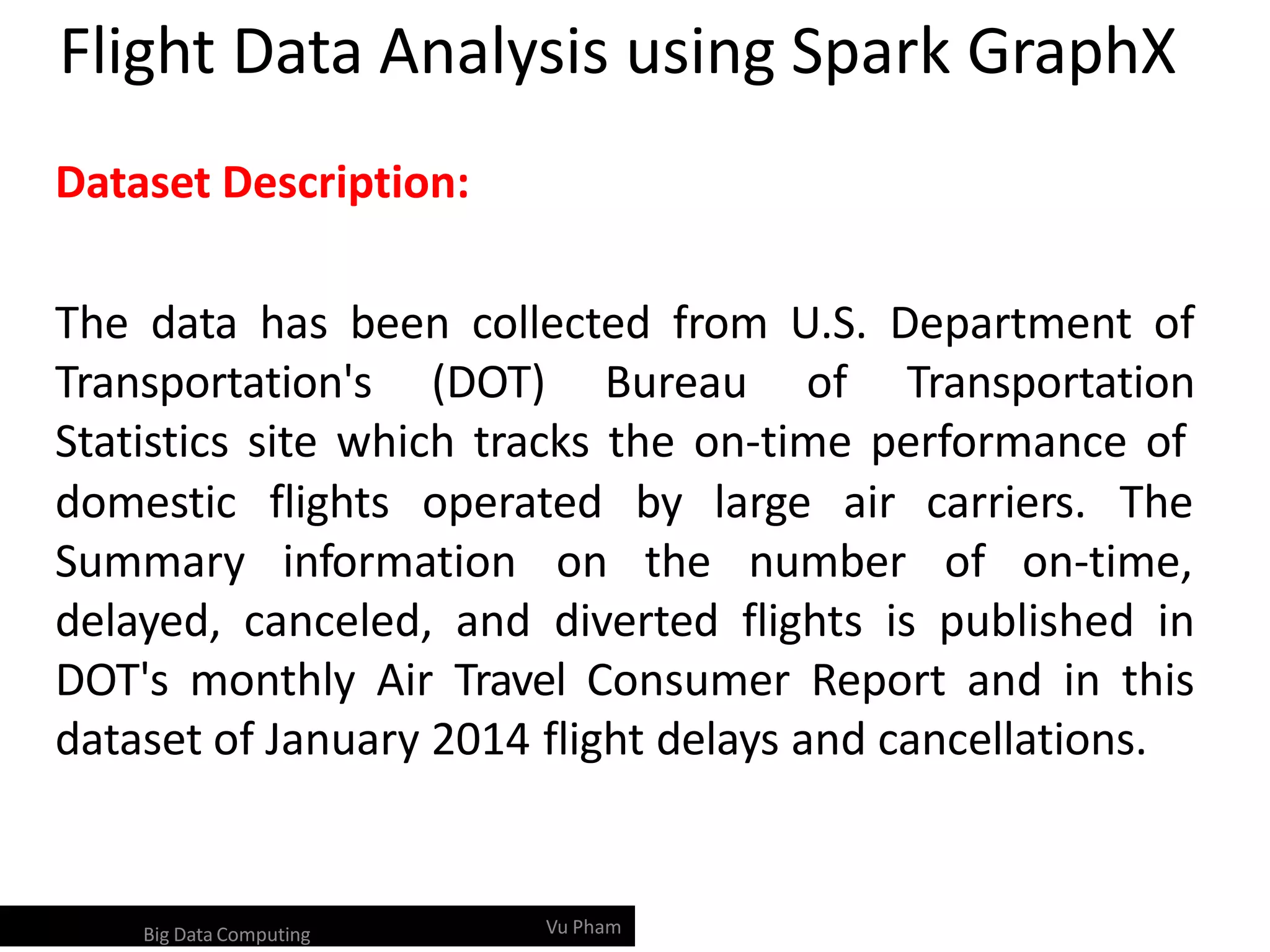 Flight Data Analysis using Spark GraphX

Dataset Description:

The data has been collected from U.S. Department of Transportation's (DOT) Bureau of Transportation Statistics site which tracks the on-time performance of domestic flights operated by large air carriers. The Summary information on the number of on-time, delayed, canceled, and diverted flights is published in DOT's monthly Air Travel Consumer Report and in this dataset of January 2014 flight delays and cancellations.

Big Data Computing

Vu Pham